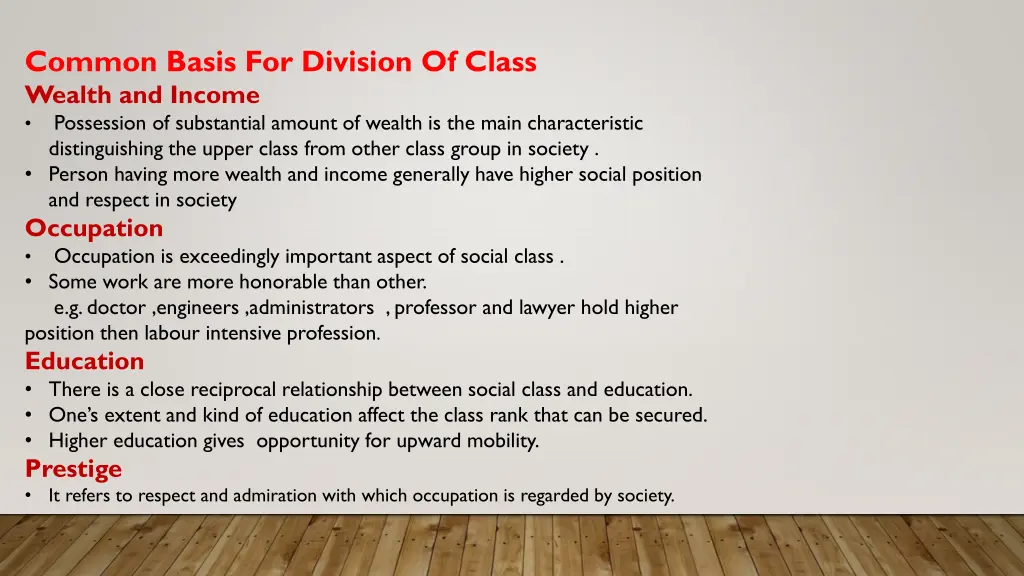 Common Basis For Division Of Class
Wealth and Income
• Possession of substantial amount of wealth is the main characteristic distinguishing the upper class from other class group in society .
• Person having more wealth and income generally have higher social position and respect in society
Occupation
• Occupation is exceedingly important aspect of social class .
• Some work are more honorable than other.
e.g. doctor ,engineers ,administrators , professor and lawyer hold higher position then labour intensive profession.
Education
• There is a close reciprocal relationship between social class and education.
• One's extent and kind of education affect the class rank that can be secured.
• Higher education gives opportunity for upward mobility.
Prestige
• It refers to respect and admiration with which occupation is regarded by society.